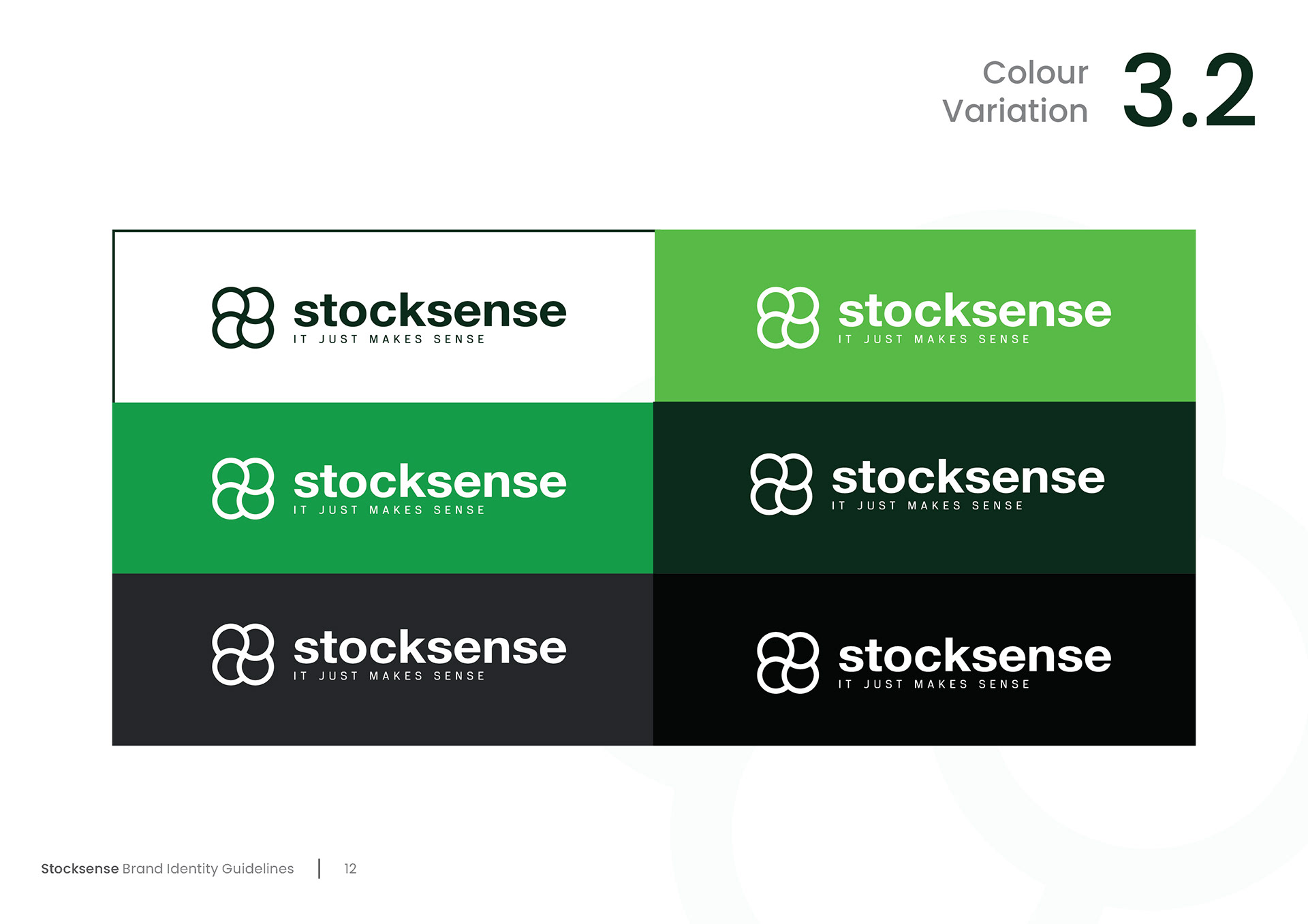 Colour Variation 3.2

stocksense
IT JUST MAKES SENSE

stocksense
IT JUST MAKES SENSE

stocksense
IT JUST MAKES SENSE

stocksense
IT JUST MAKES SENSE

stocksense
IT JUST MAKES SENSE

stocksense
IT JUST MAKES SENSE

Stocksense Brand Identity Guidelines | 12